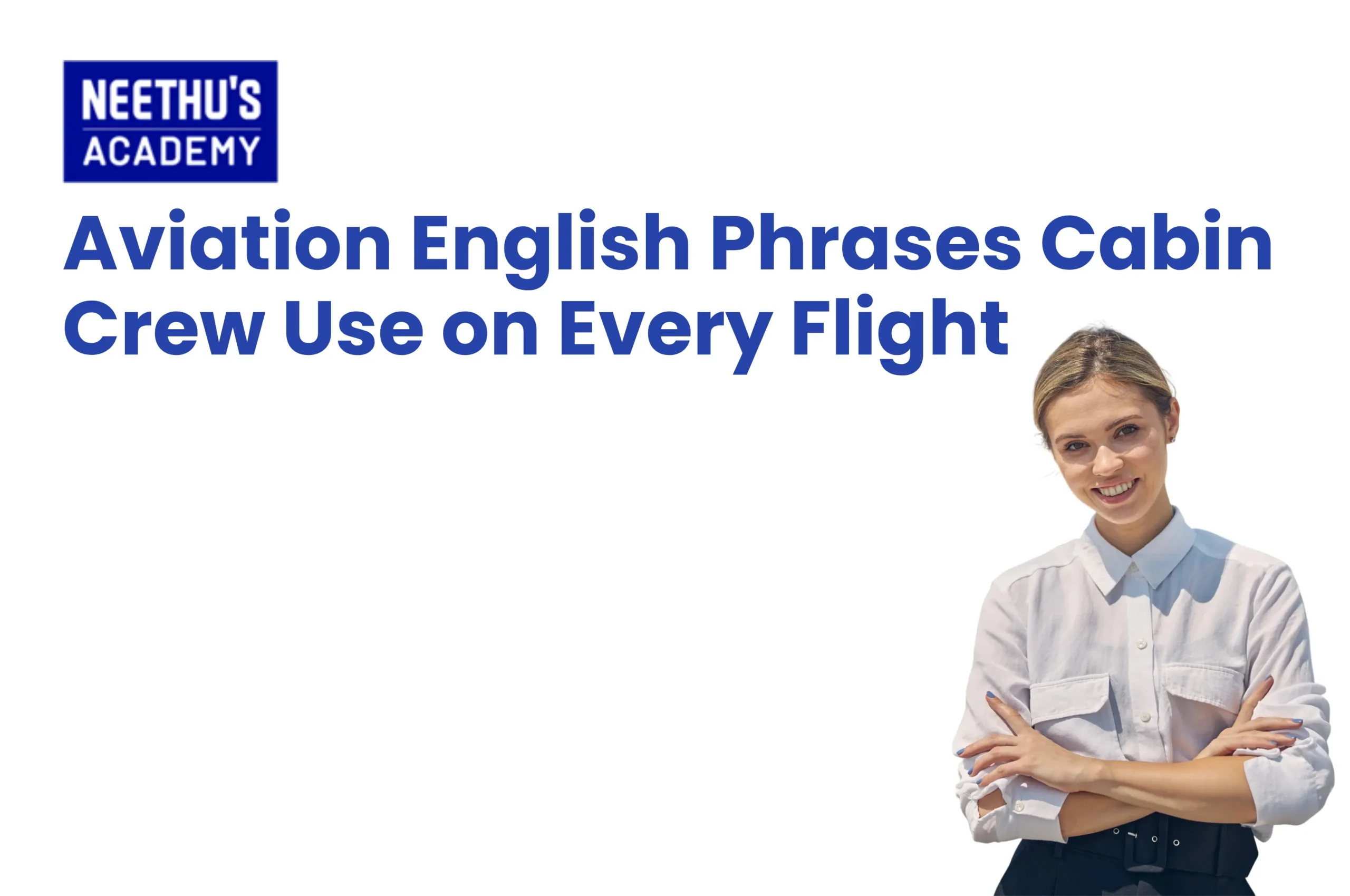 NEETHU'S
ACADEMY

Aviation English Phrases Cabin Crew Use on Every Flight